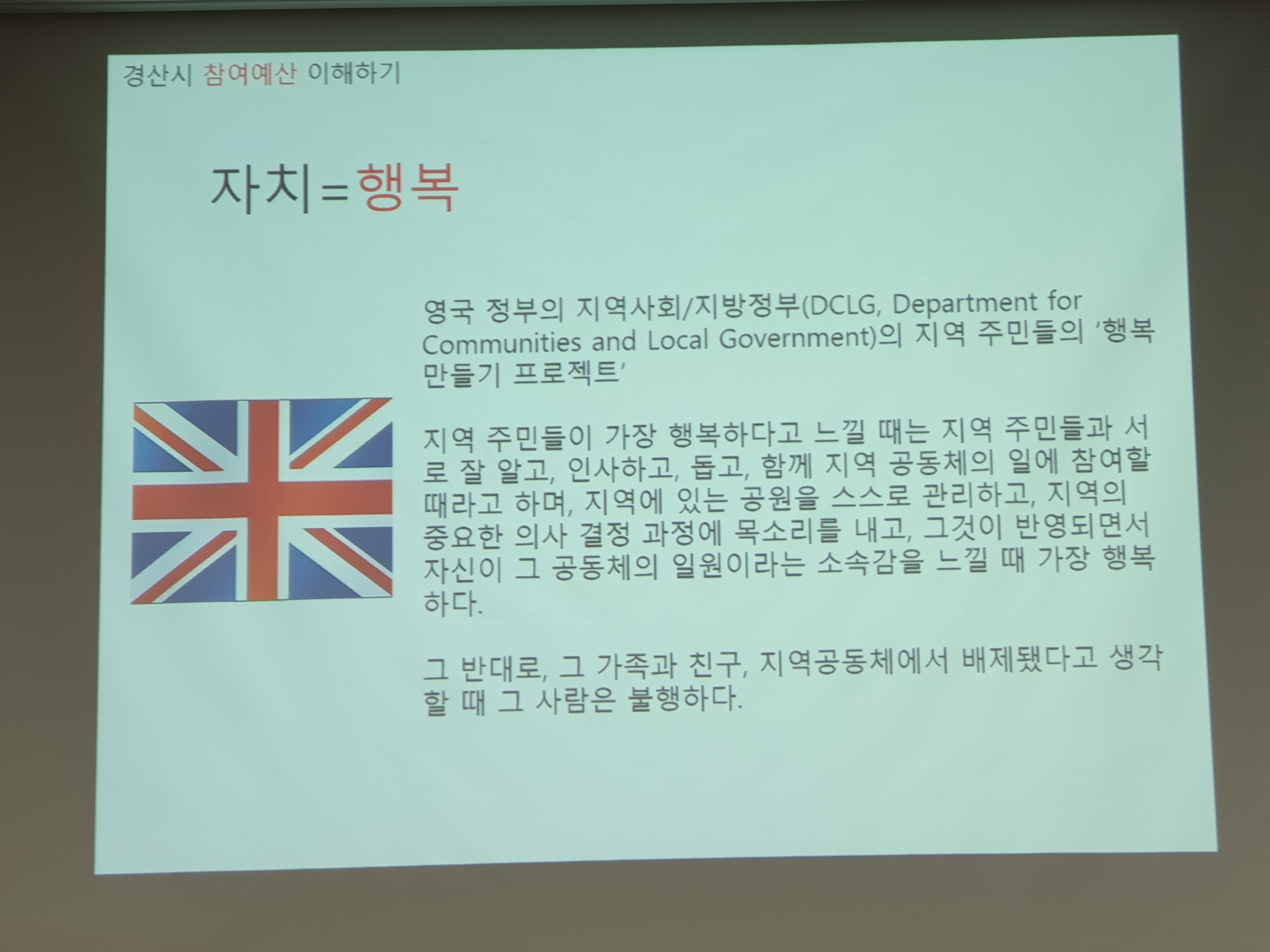 경산시 참여예산 이해하기

자치=행복

영국 정부의 지역사회/지방정부(DCLG, Department for Communities and Local Government)의 지역 주민들의 '행복 만들기 프로젝트'

지역 주민들이 가장 행복하다고 느낄 때는 지역 주민들과 서로 잘 알고, 인사하고, 돕고, 함께 지역 공동체의 일에 참여할 때라고 하며, 지역에 있는 공원을 스스로 관리하고, 지역의 중요한 의사 결정 과정에 목소리를 내고, 그것이 반영되면서 자신이 그 공동체의 일원이라는 소속감을 느낄 때 가장 행복하다.

그 반대로, 그 가족과 친구, 지역공동체에서 배제됐다고 생각할 때 그 사람은 불행하다.